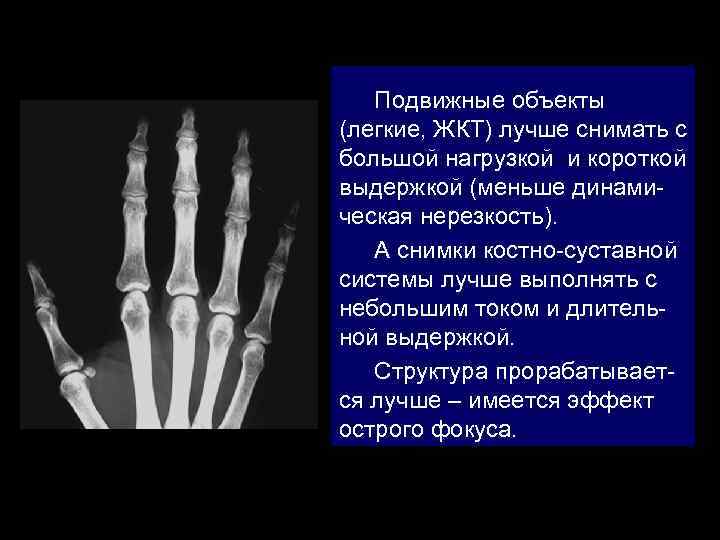 Подвижные объекты (легкие, ЖКТ) лучше снимать с большой нагрузкой и короткой выдержкой (меньше динамическая нерезкость).

А снимки костно-суставной системы лучше выполнять с небольшим током и длительной выдержкой.

Структура прорабатывается лучше – имеется эффект острого фокуса.